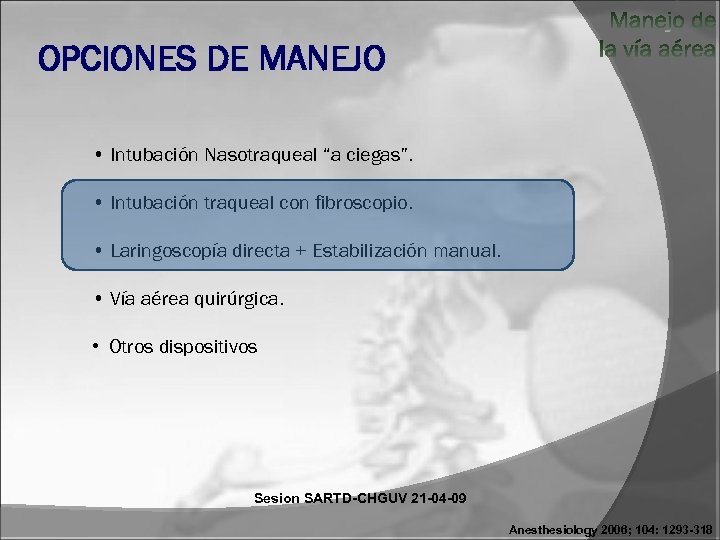 Manejo de la vía aérea

OPCIONES DE MANEJO

• Intubación Nasotraqueal "a ciegas".

• Intubación traqueal con fibroscopio.

• Laringoscopía directa + Estabilización manual.

• Vía aérea quirúrgica.

• Otros dispositivos

Sesion SARTD-CHGUV 21-04-09

Anesthesiology 2006; 104: 1293-318